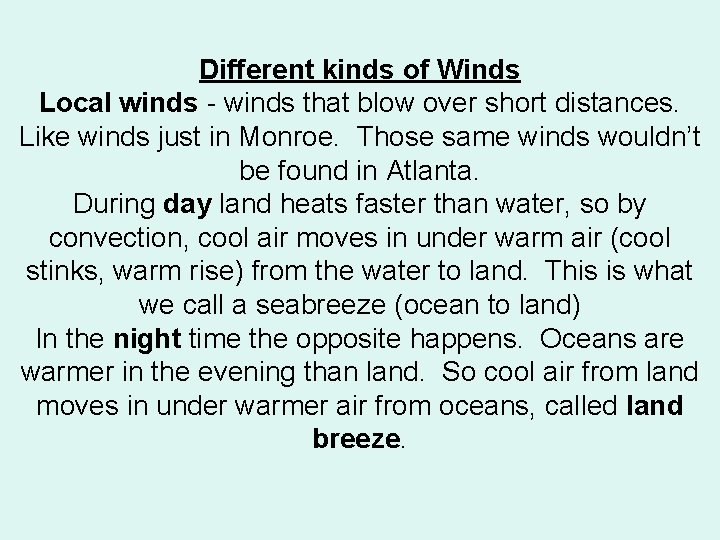 Different kinds of Winds
Local winds - winds that blow over short distances. Like winds just in Monroe. Those same winds wouldn't be found in Atlanta.
During day land heats faster than water, so by convection, cool air moves in under warm air (cool stinks, warm rise) from the water to land. This is what we call a seabreeze (ocean to land)
In the night time the opposite happens. Oceans are warmer in the evening than land. So cool air from land moves in under warmer air from oceans, called land breeze.